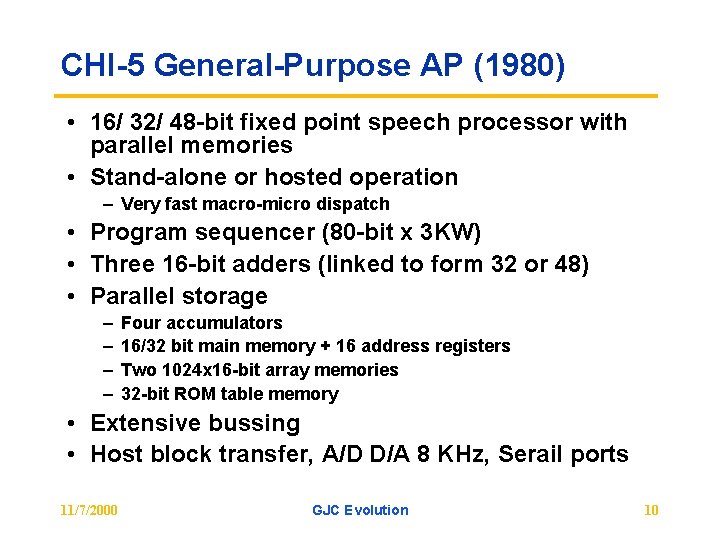 CHI-5 General-Purpose AP (1980)

• 16/ 32/ 48-bit fixed point speech processor with parallel memories
• Stand-alone or hosted operation
– Very fast macro-micro dispatch
• Program sequencer (80-bit x 3KW)
• Three 16-bit adders (linked to form 32 or 48)
• Parallel storage
– Four accumulators
– 16/32 bit main memory + 16 address registers
– Two 1024x16-bit array memories
– 32-bit ROM table memory
• Extensive bussing
• Host block transfer, A/D D/A 8 KHz, Serail ports

11/7/2000 GJC Evolution 10